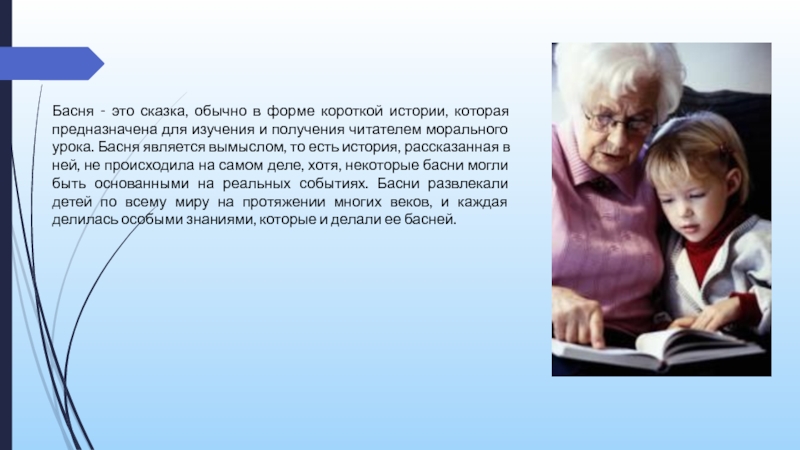 Басня - это сказка, обычно в форме короткой истории, которая предназначена для изучения и получения читателем морального урока. Басня является вымыслом, то есть история, рассказанная в ней, не происходила на самом деле, хотя, некоторые басни могли быть основанными на реальных событиях. Басни развлекали детей по всему миру на протяжении многих веков, и каждая делилась особыми знаниями, которые и делали ее басней.